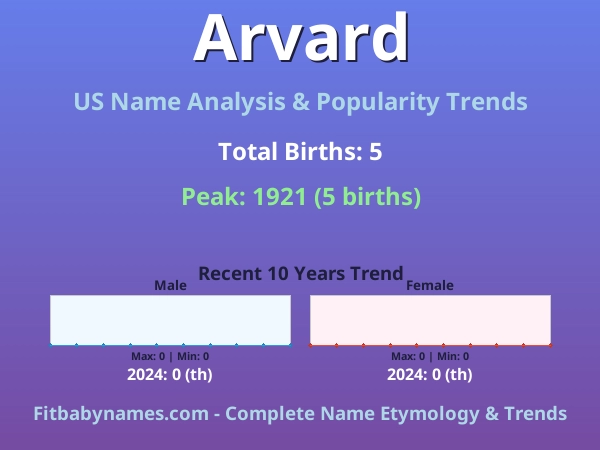 Arvard

US Name Analysis & Popularity Trends

Total Births: 5

Peak: 1921 (5 births)

Recent 10 Years Trend

Male

Max: 0 | Min: 0

2024: 0 (th)

Female

Max: 0 | Min: 0

2024: 0 (th)

Fitbabynames.com - Complete Name Etymology & Trends